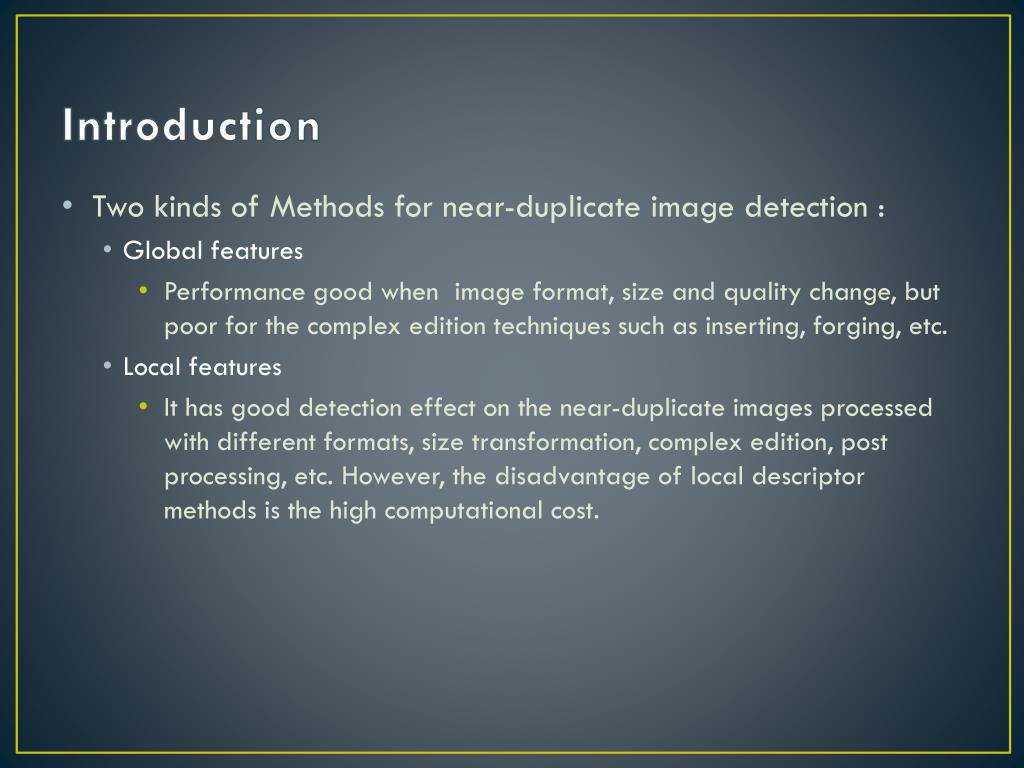 Introduction

• Two kinds of Methods for near-duplicate image detection :

• Global features

• Performance good when image format, size and quality change, but poor for the complex edition techniques such as inserting, forging, etc.

• Local features

• It has good detection effect on the near-duplicate images processed with different formats, size transformation, complex edition, post processing, etc. However, the disadvantage of local descriptor methods is the high computational cost.